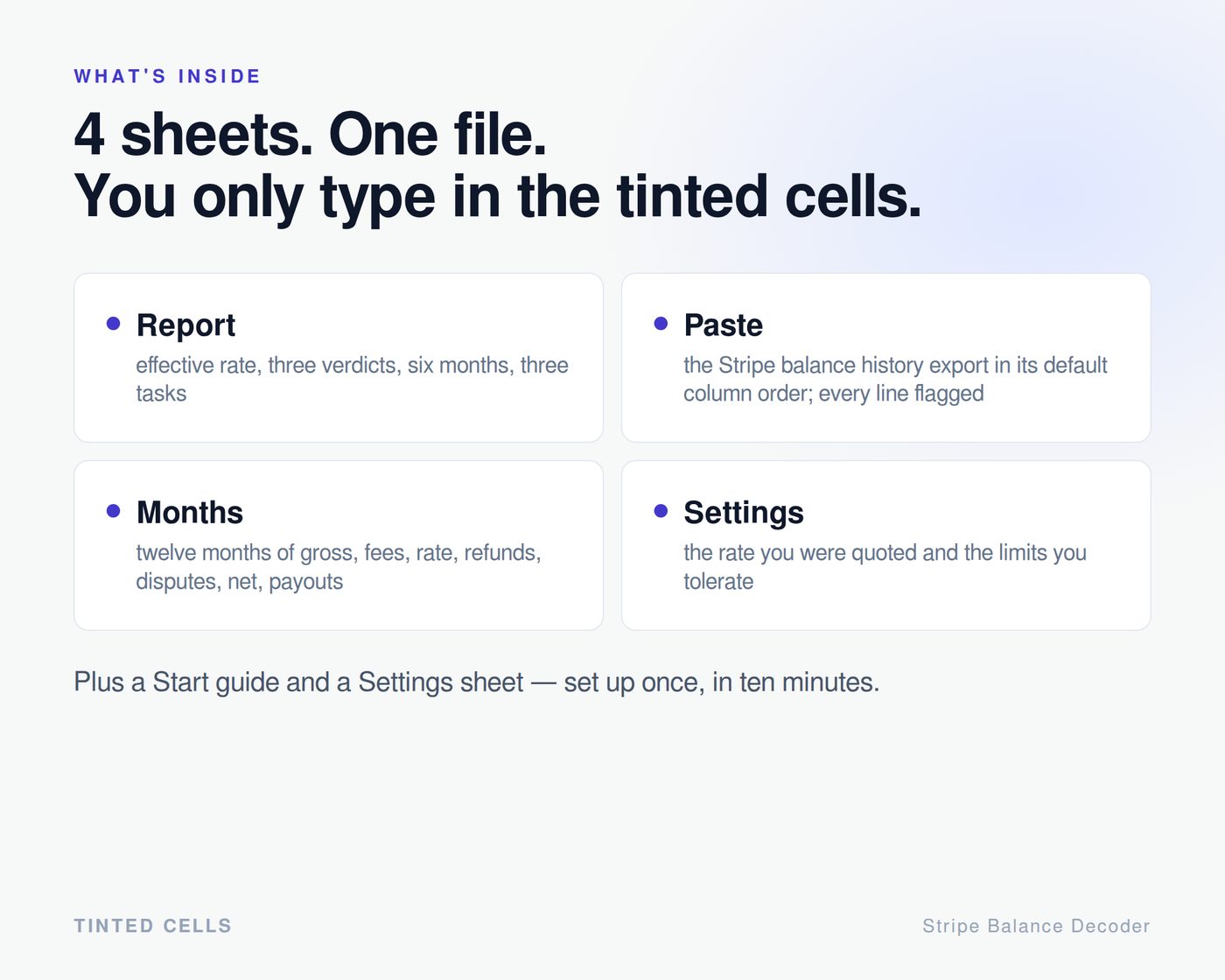 WHAT'S INSIDE

4 sheets. One file.
You only type in the tinted cells.

• Report
effective rate, three verdicts, six months, three tasks

• Paste
the Stripe balance history export in its default column order; every line flagged

• Months
twelve months of gross, fees, rate, refunds, disputes, net, payouts

• Settings
the rate you were quoted and the limits you tolerate

Plus a Start guide and a Settings sheet — set up once, in ten minutes.

TINTED CELLS

Stripe Balance Decoder